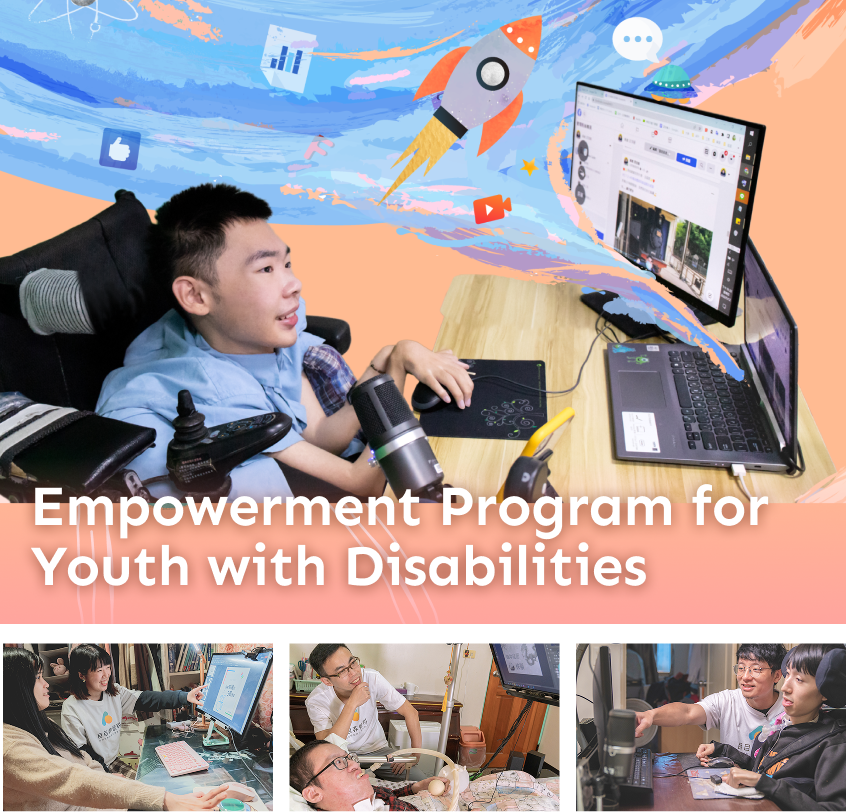 Empowerment Program for Youth with Disabilities